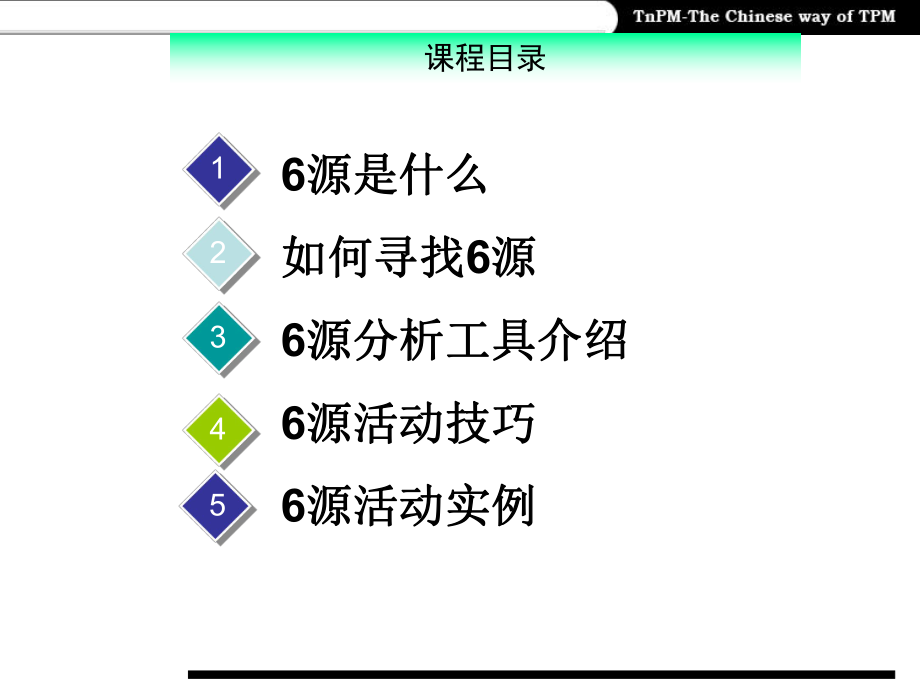 TnPM-The Chinese way of TPM

课程目录

1 6源是什么

2 如何寻找6源

3 6源分析工具介绍

4 6源活动技巧

5 6源活动实例